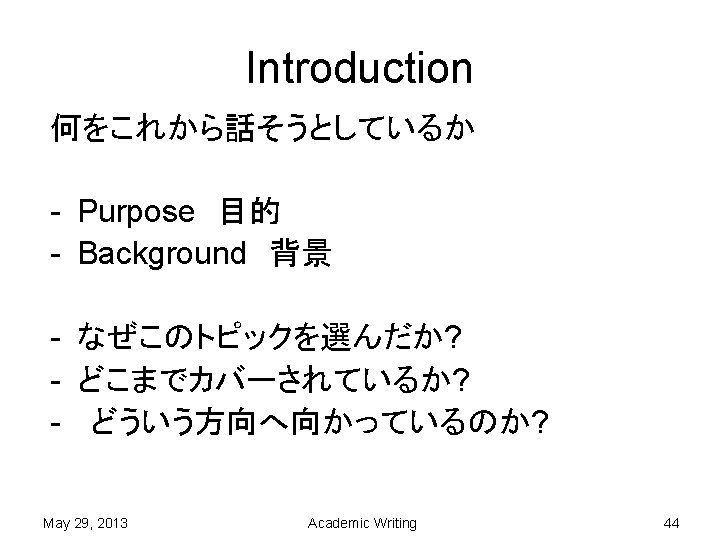 Introduction

何をこれから話そうとしているか

- Purpose 目的
- Background 背景

- なぜこのトピックを選んだか?
- どこまでカバーされているか?
- どういう方向へ向かっているのか?

May 29, 2013

Academic Writing

44